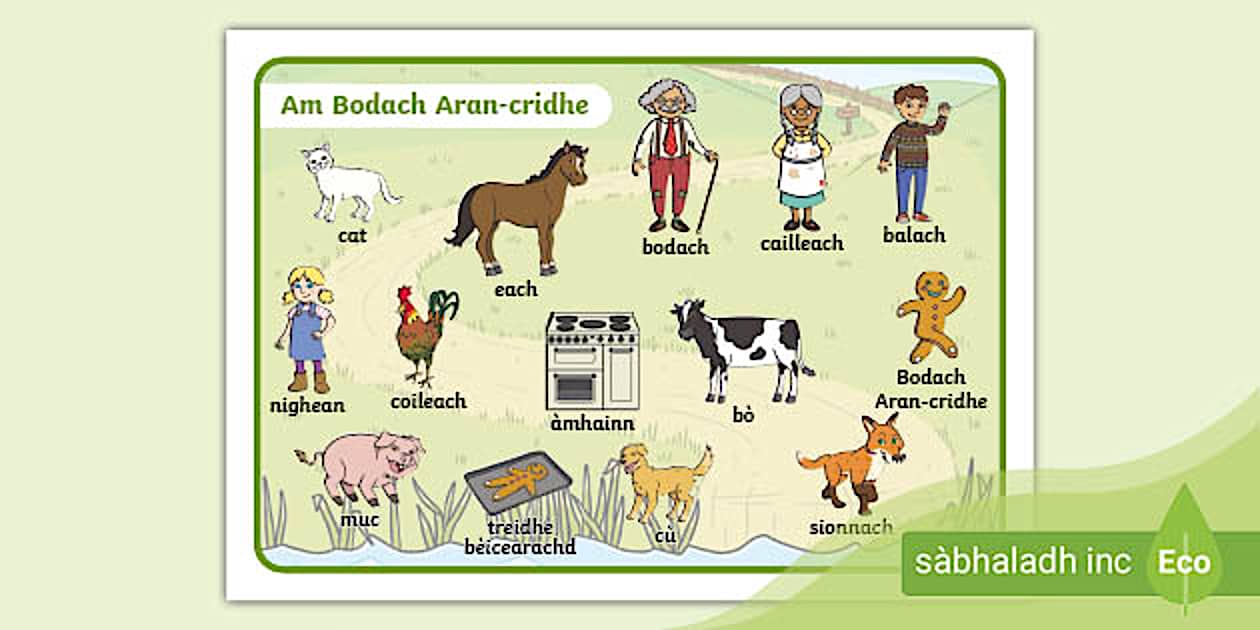 Am Bodach Aran-cridhe

cat

each

bodach

cailleach

balach

nighean

coileach

àmhainn

bò

Bodach Aran-cridhe

muc

treidhe bèicearachd

cù

sionnach

sàbhaladh inc

Eco